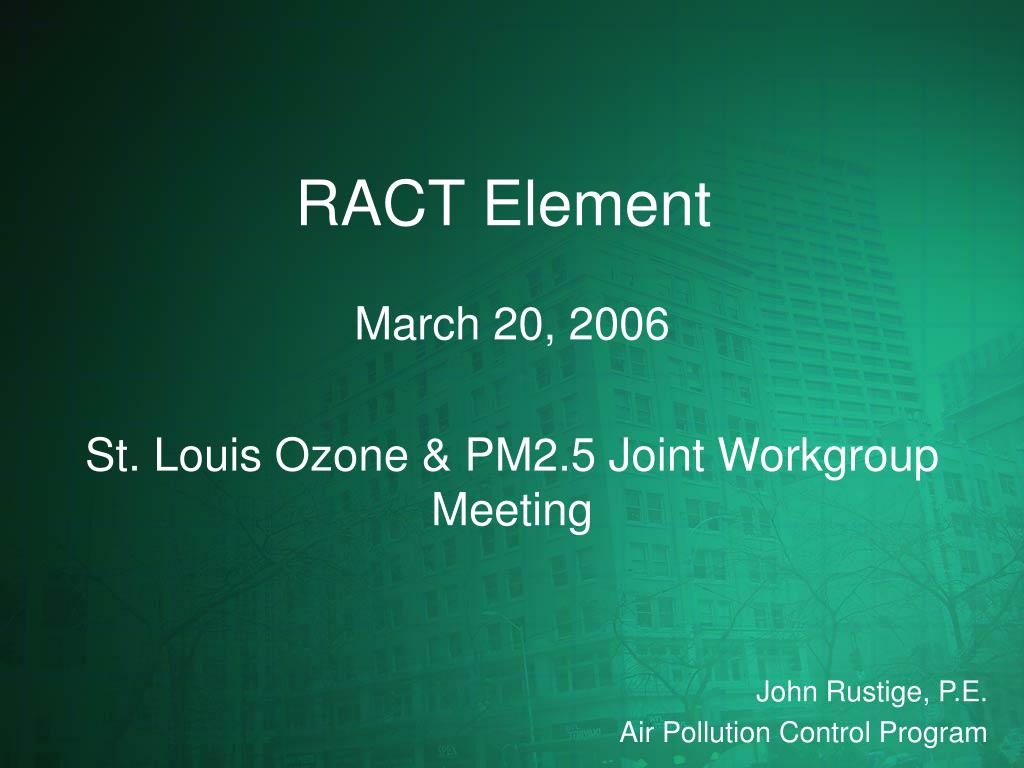 RACT Element

March 20, 2006

St. Louis Ozone & PM2.5 Joint Workgroup Meeting

John Rustige, P.E.
Air Pollution Control Program